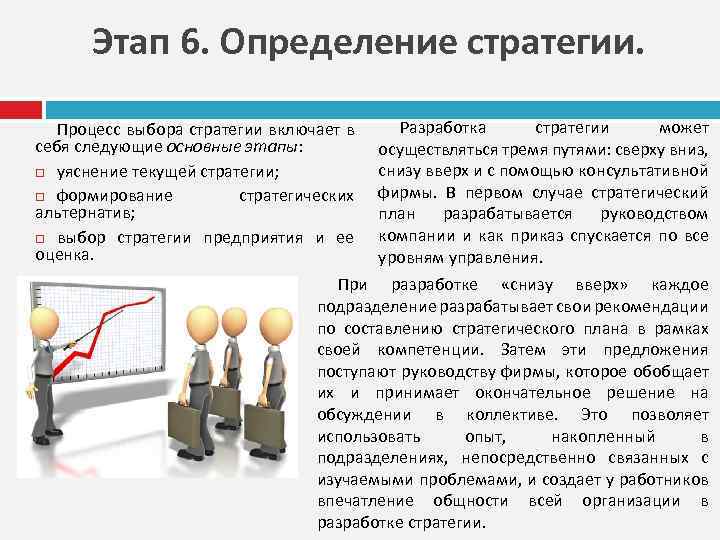 Этап 6. Определение стратегии.

Процесс выбора стратегии включает в себя следующие основные этапы:

□ уяснение текущей стратегии;

□ формирование стратегических альтернатив;

□ выбор стратегии предприятия и ее оценка.

Разработка стратегии может осуществляться тремя путями: сверху вниз, снизу вверх и с помощью консультативной фирмы. В первом случае стратегический план разрабатывается руководством компании и как приказ спускается по все уровням управления.

При разработке «снизу вверх» каждое подразделение разрабатывает свои рекомендации по составлению стратегического плана в рамках своей компетенции. Затем эти предложения поступают руководству фирмы, которое обобщает их и принимает окончательное решение на обсуждении в коллективе. Это позволяет использовать опыт, накопленный в подразделениях, непосредственно связанных с изучаемыми проблемами, и создает у работников впечатление общности всей организации в разработке стратегии.